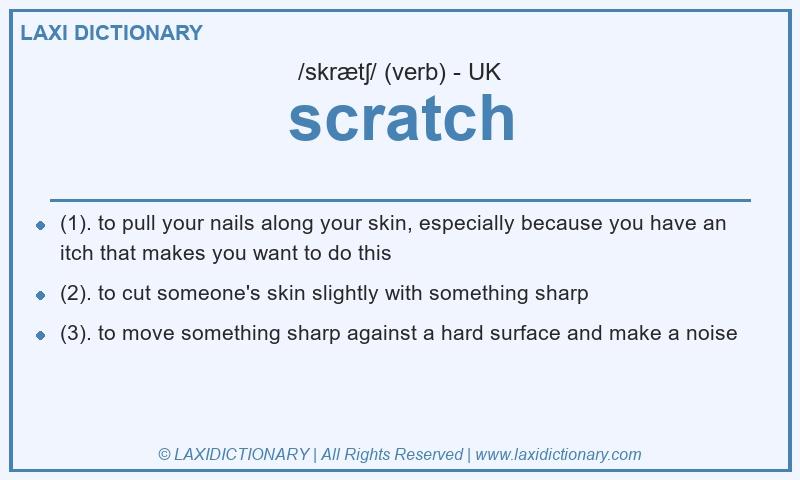 LAXI DICTIONARY

/skrætʃ/ (verb) - UK

scratch

- (1). to pull your nails along your skin, especially because you have an itch that makes you want to do this
- (2). to cut someone's skin slightly with something sharp
- (3). to move something sharp against a hard surface and make a noise

© LAXIDICTIONARY | All Rights Reserved | www.laxidictionary.com